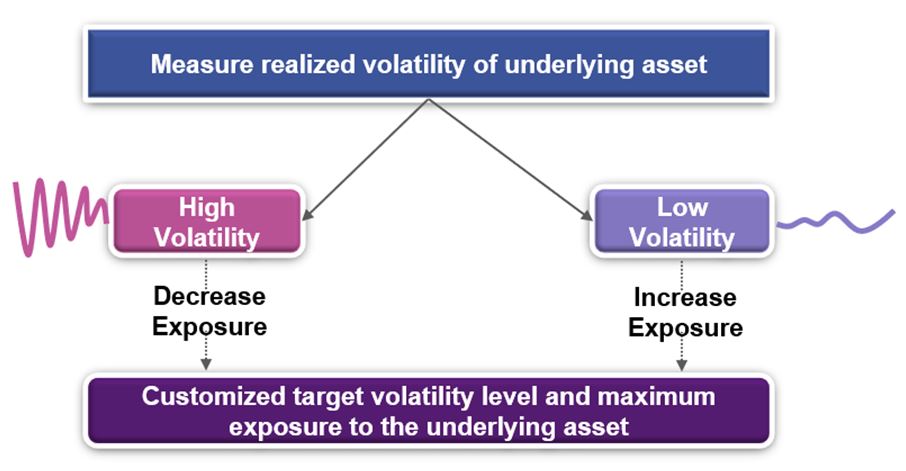 Measure realized volatility of underlying asset

High Volatility

Low Volatility

Decrease Exposure

Increase Exposure

Customized target volatility level and maximum exposure to the underlying asset